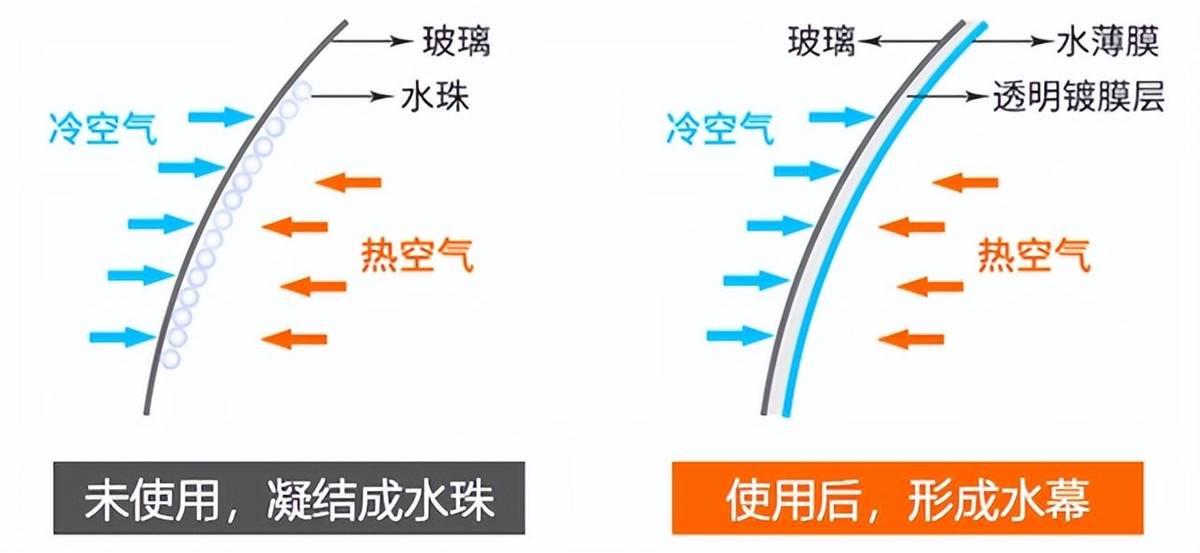 玻璃
水珠
冷空气
热空气
未使用，凝结成水珠

玻璃
水薄膜
透明镀膜层
冷空气
热空气
使用后，形成水幕